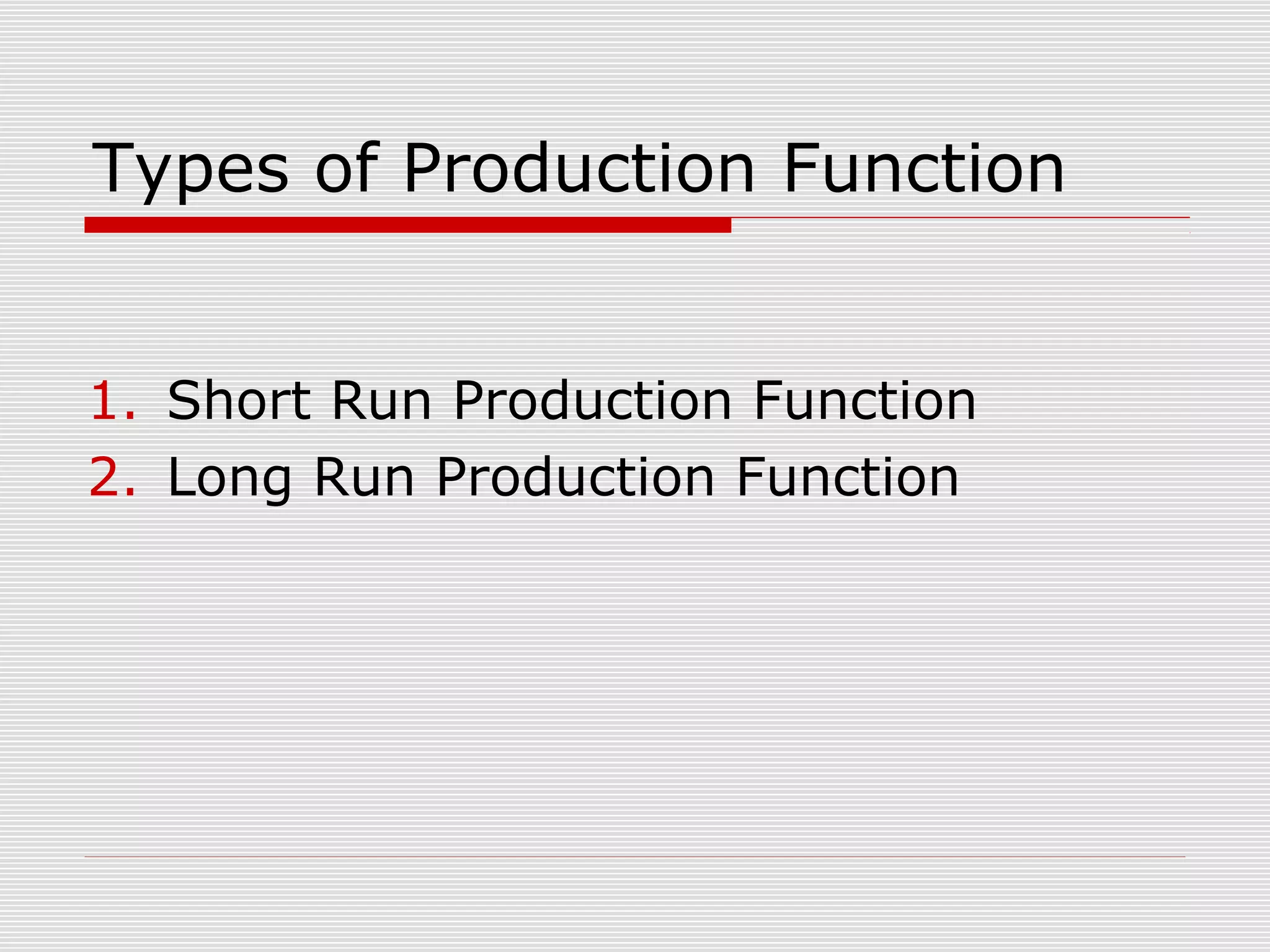 Types of Production Function

1. Short Run Production Function
2. Long Run Production Function